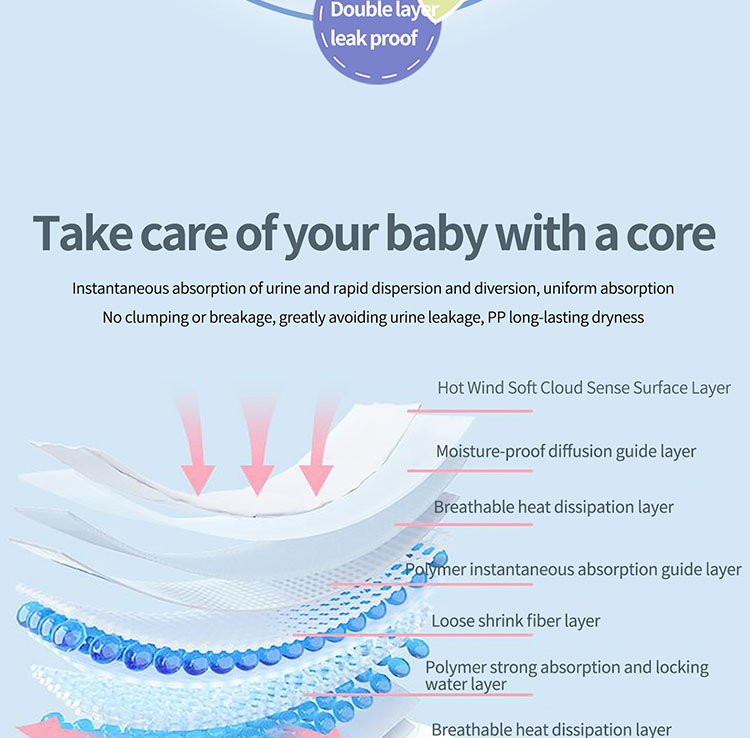 Double layer leak proof

Take care of your baby with a core

Instantaneous absorption of urine and rapid dispersion and diversion, uniform absorption
No clumping or breakage, greatly avoiding urine leakage, PP long-lasting dryness

Hot Wind Soft Cloud Sense Surface Layer

Moisture-proof diffusion guide layer

Breathable heat dissipation layer

Polymer instantaneous absorption guide layer

Loose shrink fiber layer

Polymer strong absorption and locking water layer

Breathable heat dissipation layer